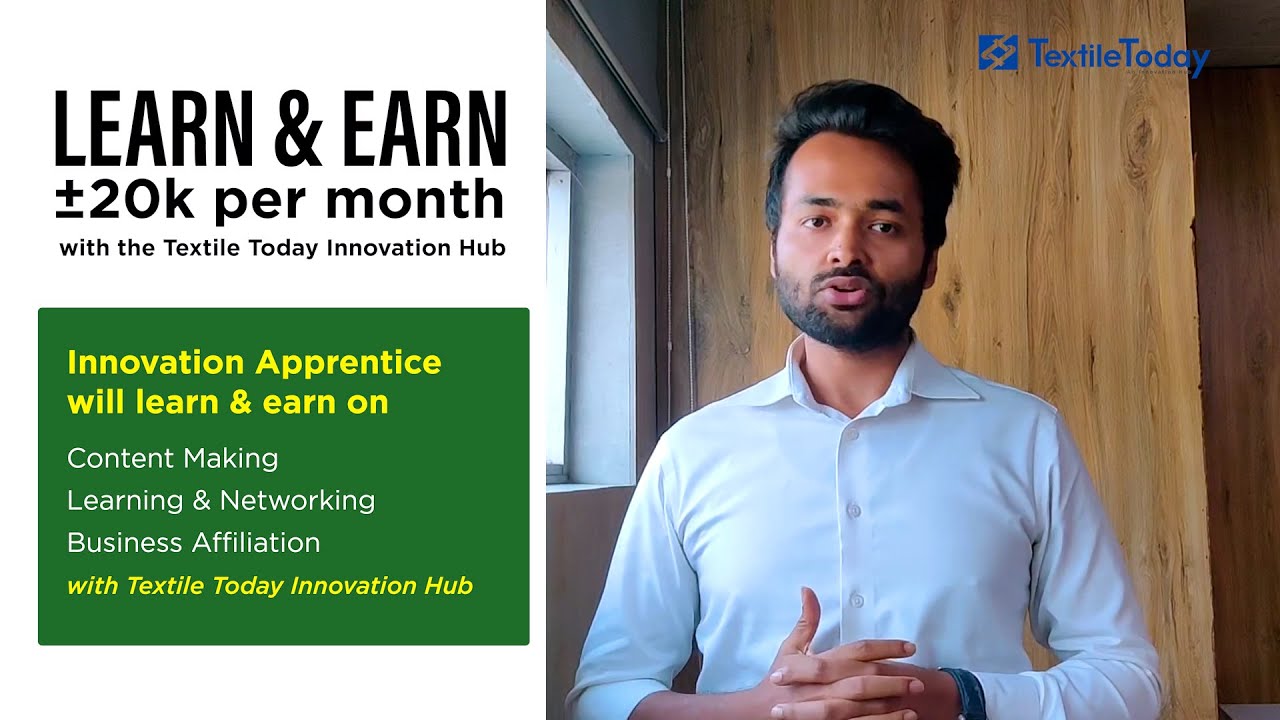 LEARN & EARN
±20k per month
with the Textile Today Innovation Hub

Innovation Apprentice will learn & earn on

Content Making
Learning & Networking
Business Affiliation
with Textile Today Innovation Hub

TextileToday